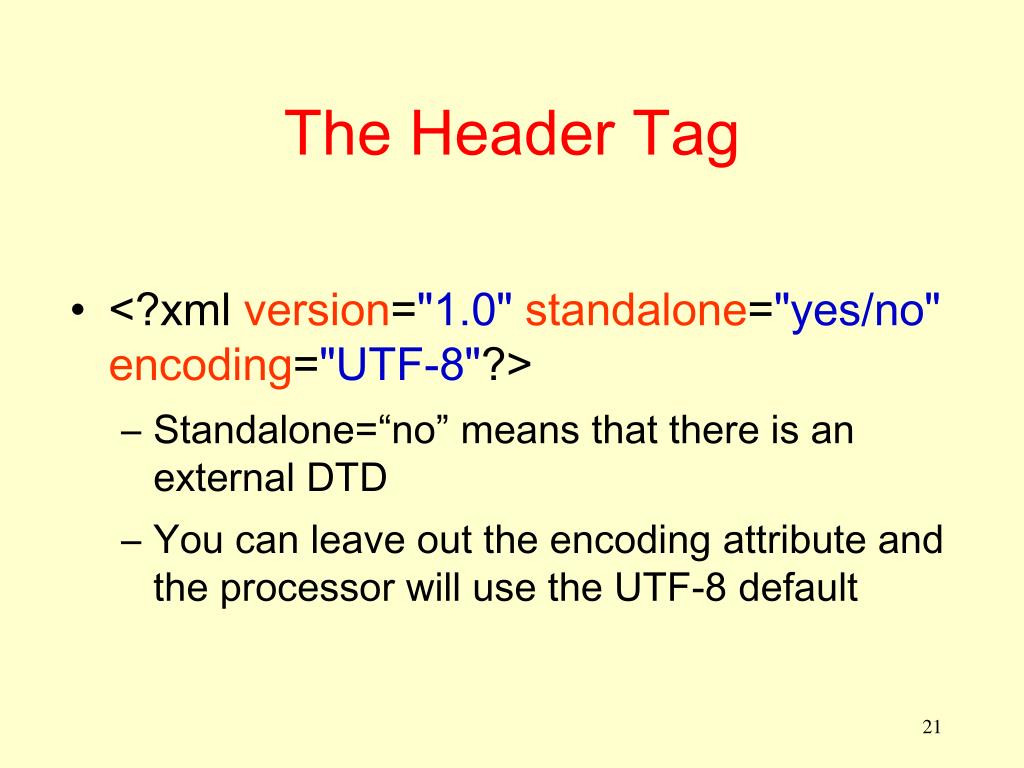 The Header Tag

• <?xml version="1.0" standalone="yes/no" encoding="UTF-8"?>
– Standalone=“no” means that there is an external DTD
– You can leave out the encoding attribute and the processor will use the UTF-8 default

21